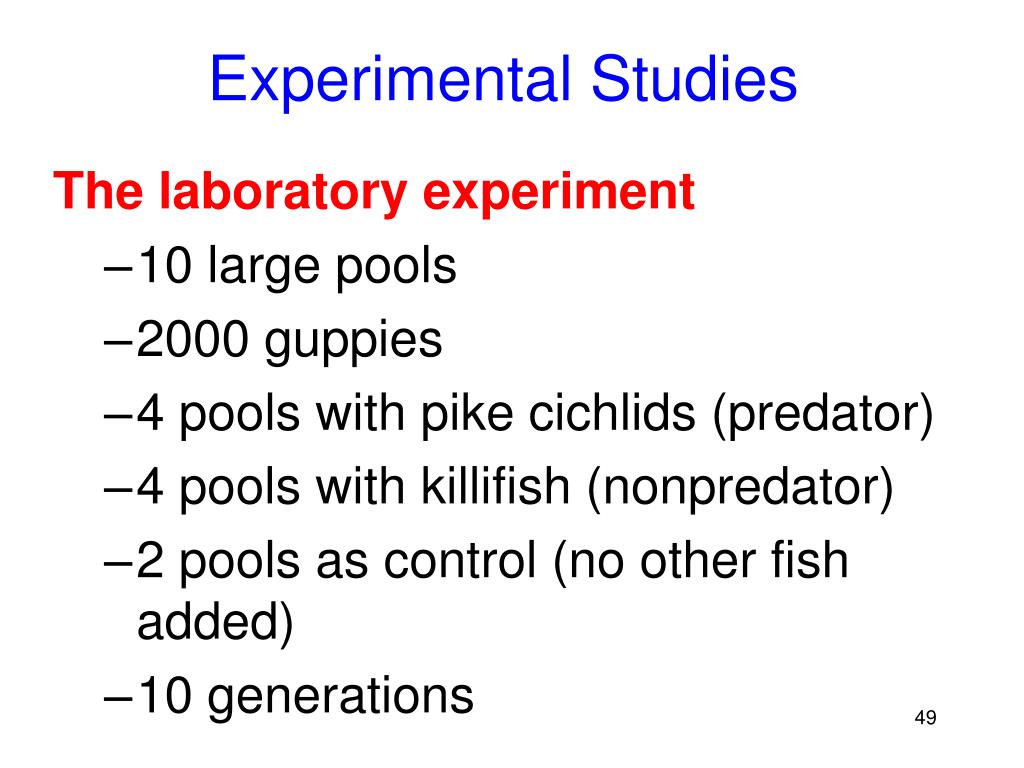 Experimental Studies

The laboratory experiment

–10 large pools

–2000 guppies

–4 pools with pike cichlids (predator)

–4 pools with killifish (nonpredator)

–2 pools as control (no other fish added)

–10 generations

49